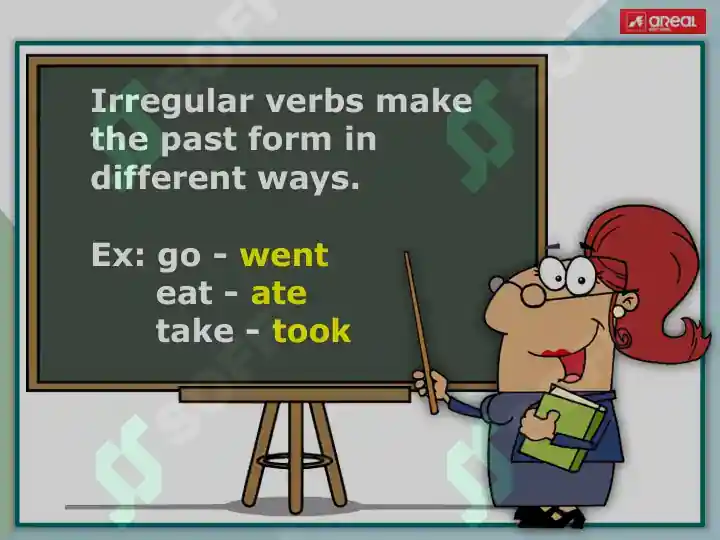 areal

Irregular verbs make the past form in different ways.

Ex: go - went
eat - ate
take - took